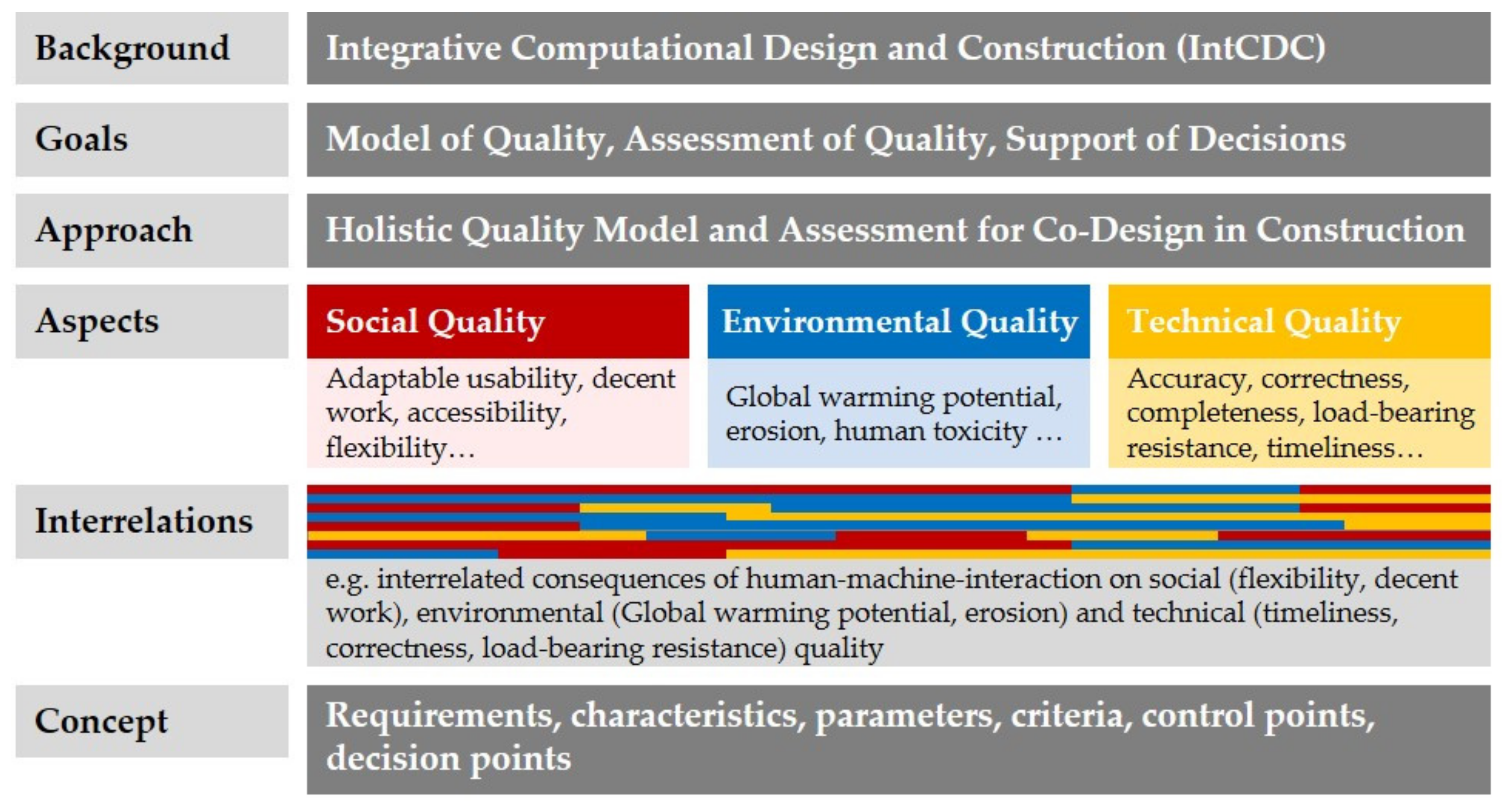 Background

Integrative Computational Design and Construction (IntCDC)

Goals

Model of Quality, Assessment of Quality, Support of Decisions

Approach

Holistic Quality Model and Assessment for Co-Design in Construction

Aspects

Social Quality

Adaptable usability, decent work, accessibility, flexibility…

Environmental Quality

Global warming potential, erosion, human toxicity …

Technical Quality

Accuracy, correctness, completeness, load-bearing resistance, timeliness…

Interrelations

e.g. interrelated consequences of human-machine-interaction on social (flexibility, decent work), environmental (Global warming potential, erosion) and technical (timeliness, correctness, load-bearing resistance) quality

Concept

Requirements, characteristics, parameters, criteria, control points, decision points